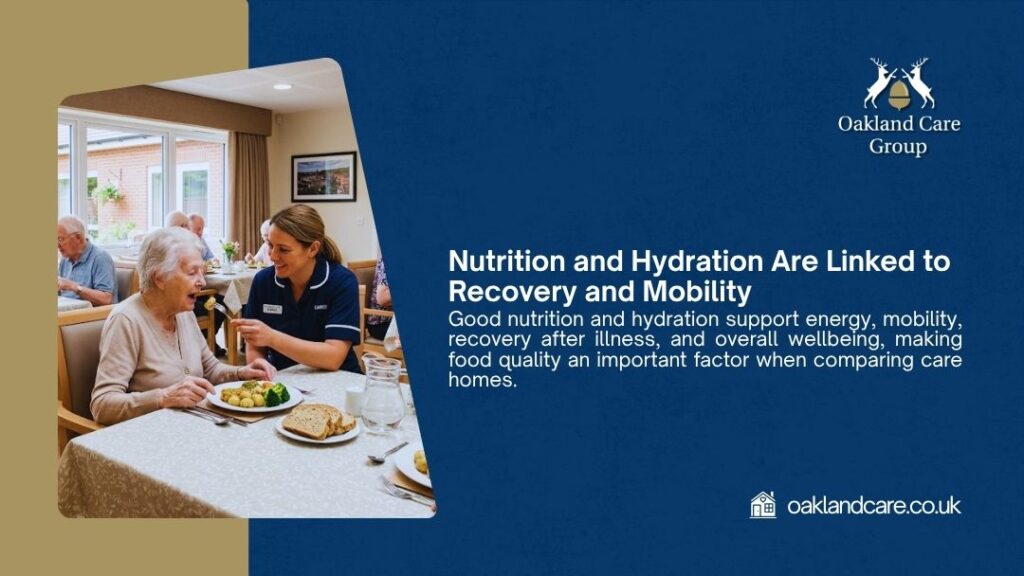 Oakland Care Group

Nutrition and Hydration Are Linked to Recovery and Mobility

Good nutrition and hydration support energy, mobility, recovery after illness, and overall wellbeing, making food quality an important factor when comparing care homes.

oaklandcare.co.uk